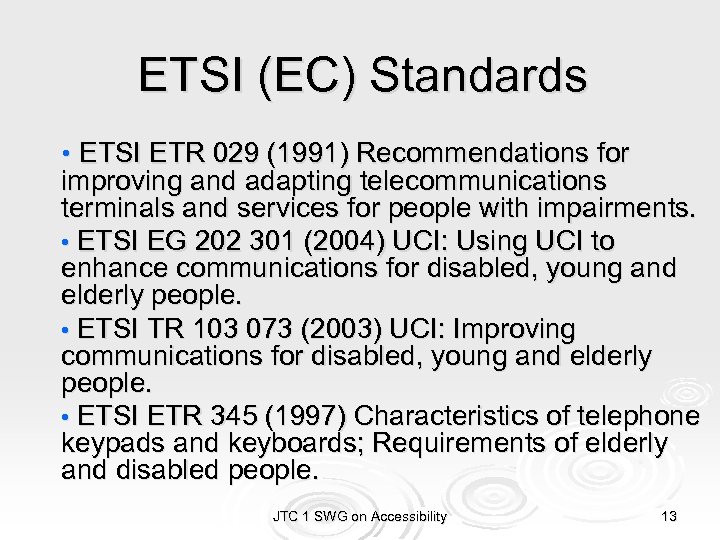 ETSI (EC) Standards

• ETSI ETR 029 (1991) Recommendations for improving and adapting telecommunications terminals and services for people with impairments.

• ETSI EG 202 301 (2004) UCI: Using UCI to enhance communications for disabled, young and elderly people.

• ETSI TR 103 073 (2003) UCI: Improving communications for disabled, young and elderly people.

• ETSI ETR 345 (1997) Characteristics of telephone keypads and keyboards; Requirements of elderly and disabled people.

JTC 1 SWG on Accessibility

13